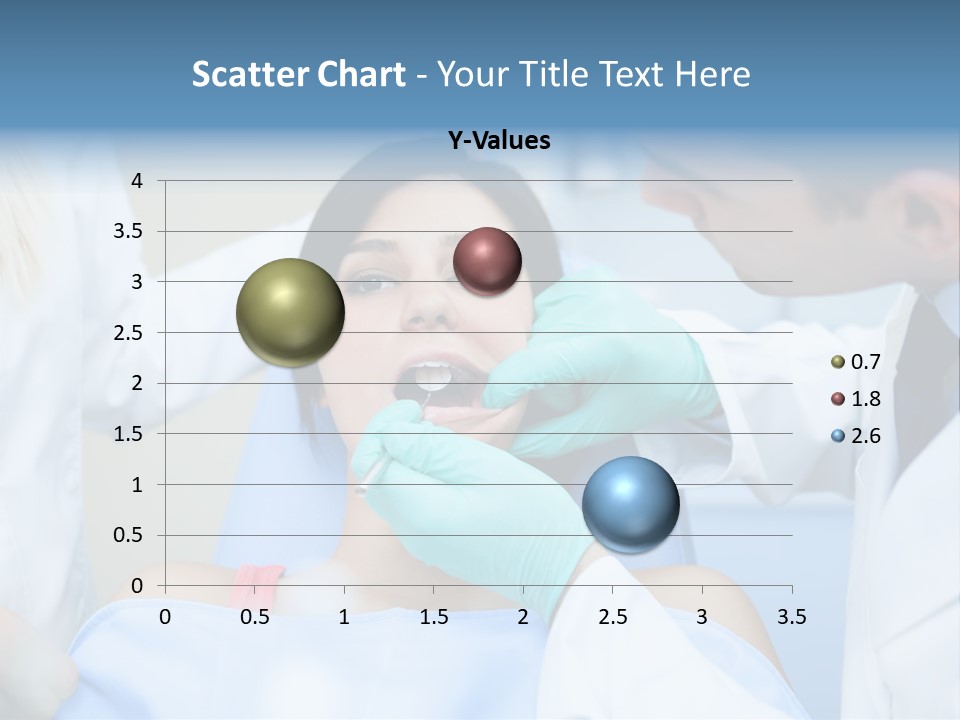 Scatter Chart - Your Title Text Here

Y-Values

4
3.5
3
2.5
2
1.5
1
0.5
0

0 0.5 1 1.5 2 2.5 3 3.5

0.7
1.8
2.6